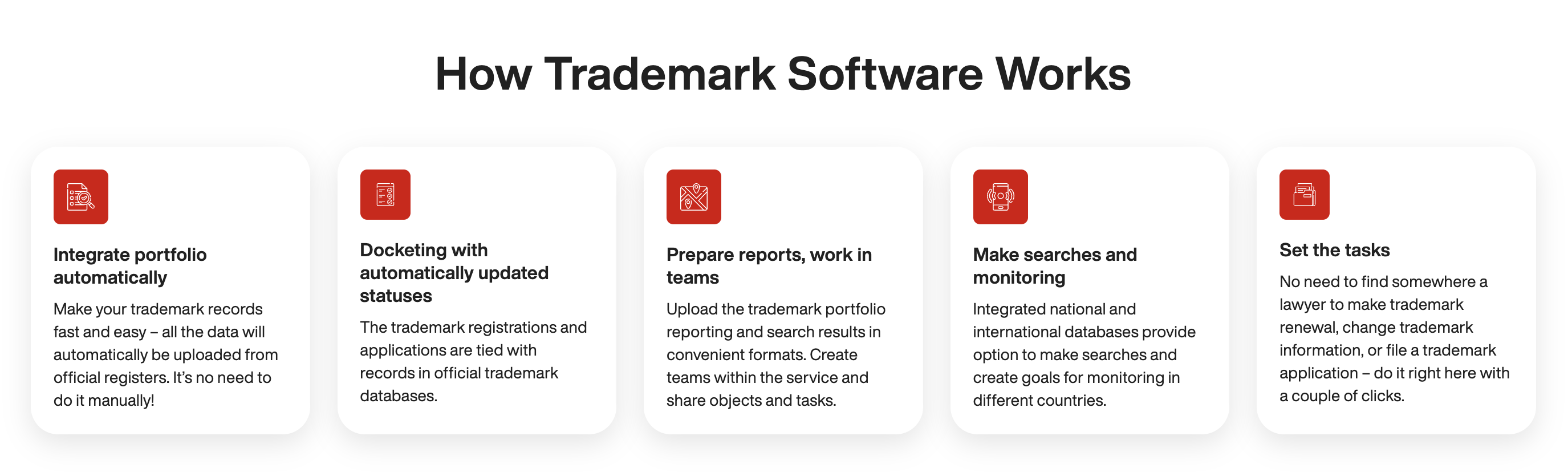 How Trademark Software Works

Integrate portfolio automatically

Make your trademark records fast and easy – all the data will automatically be uploaded from official registers. It's no need to do it manually!

Docketing with automatically updated statuses

The trademark registrations and applications are tied with records in official trademark databases.

Prepare reports, work in teams

Upload the trademark portfolio reporting and search results in convenient formats. Create teams within the service and share objects and tasks.

Make searches and monitoring

Integrated national and international databases provide option to make searches and create goals for monitoring in different countries.

Set the tasks

No need to find somewhere a lawyer to make trademark renewal, change trademark information, or file a trademark application – do it right here with a couple of clicks.